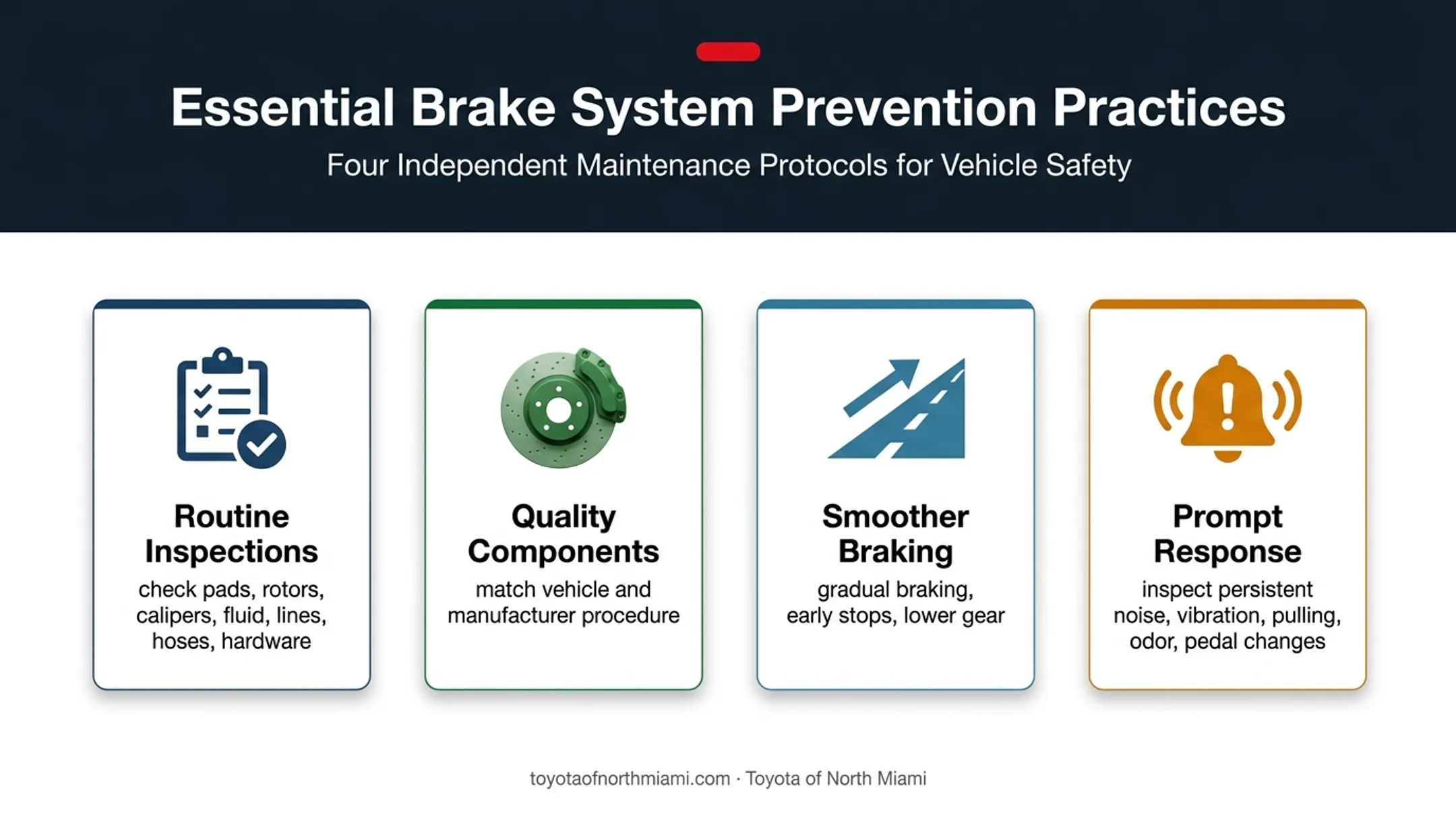 Essential Brake System Prevention Practices

Four Independent Maintenance Protocols for Vehicle Safety

Routine Inspections

check pads, rotors, calipers, fluid, lines, hoses, hardware

Quality Components

match vehicle and manufacturer procedure

Smoother Braking

gradual braking, early stops, lower gear

Prompt Response

inspect persistent noise, vibration, pulling, odor, pedal changes

toyotaofnorthmiami.com · Toyota of North Miami